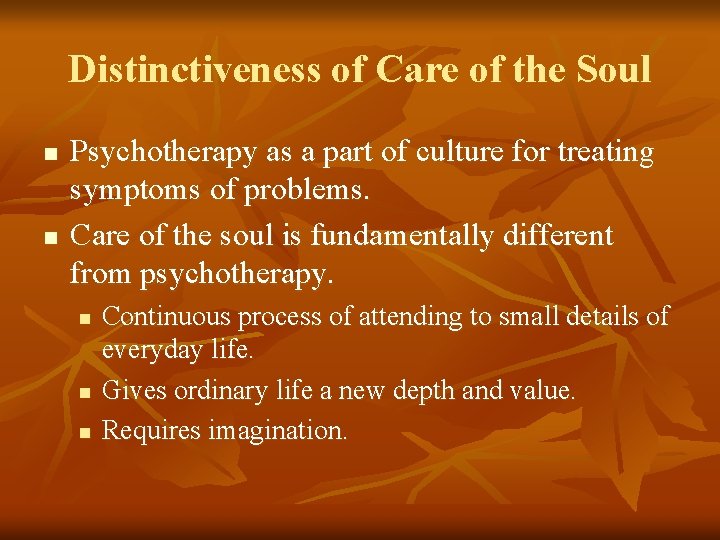 Distinctiveness of Care of the Soul

- Psychotherapy as a part of culture for treating symptoms of problems.
- Care of the soul is fundamentally different from psychotherapy.
  - Continuous process of attending to small details of everyday life.
  - Gives ordinary life a new depth and value.
  - Requires imagination.